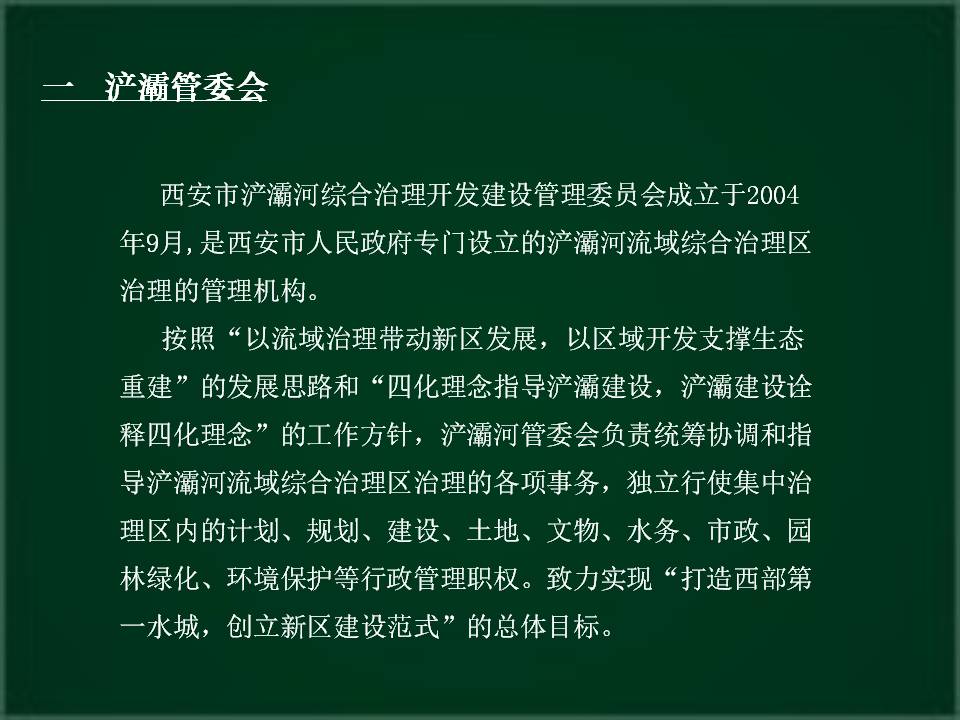 一　浐灞管委会

西安市浐灞河综合治理开发建设管理委员会成立于2004年9月,是西安市人民政府专门设立的浐灞河流域综合治理区治理的管理机构。

按照“以流域治理带动新区发展，以区域开发支撑生态重建”的发展思路和“四化理念指导浐灞建设，浐灞建设诠释四化理念”的工作方针，浐灞河管委会负责统筹协调和指导浐灞河流域综合治理区治理的各项事务，独立行使集中治理区内的计划、规划、建设、土地、文物、水务、市政、园林绿化、环境保护等行政管理职权。致力实现“打造西部第一水城，创立新区建设范式”的总体目标。